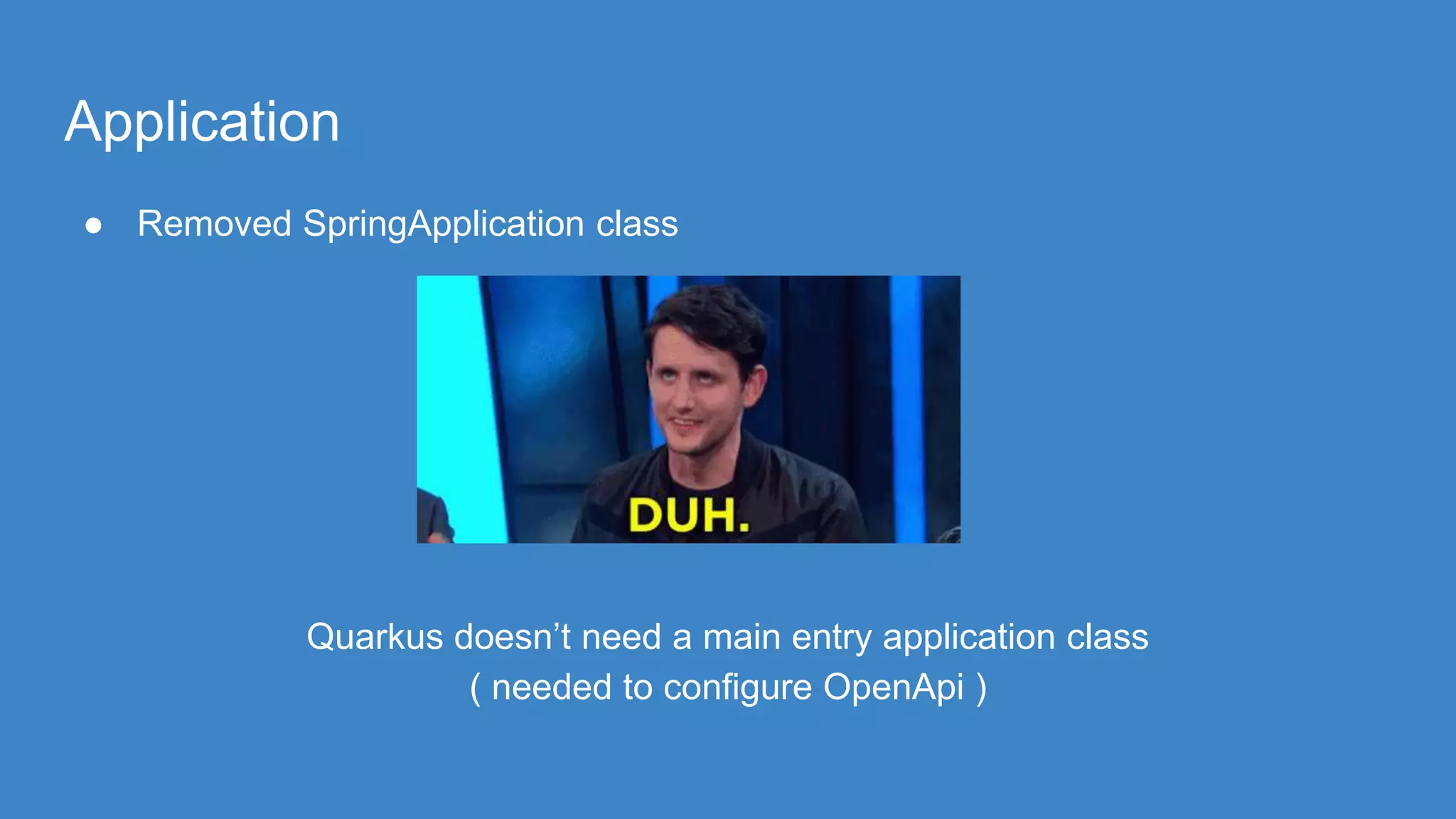 Application

● Removed SpringApplication class

DUH.

Quarkus doesn’t need a main entry application class
( needed to configure OpenApi )